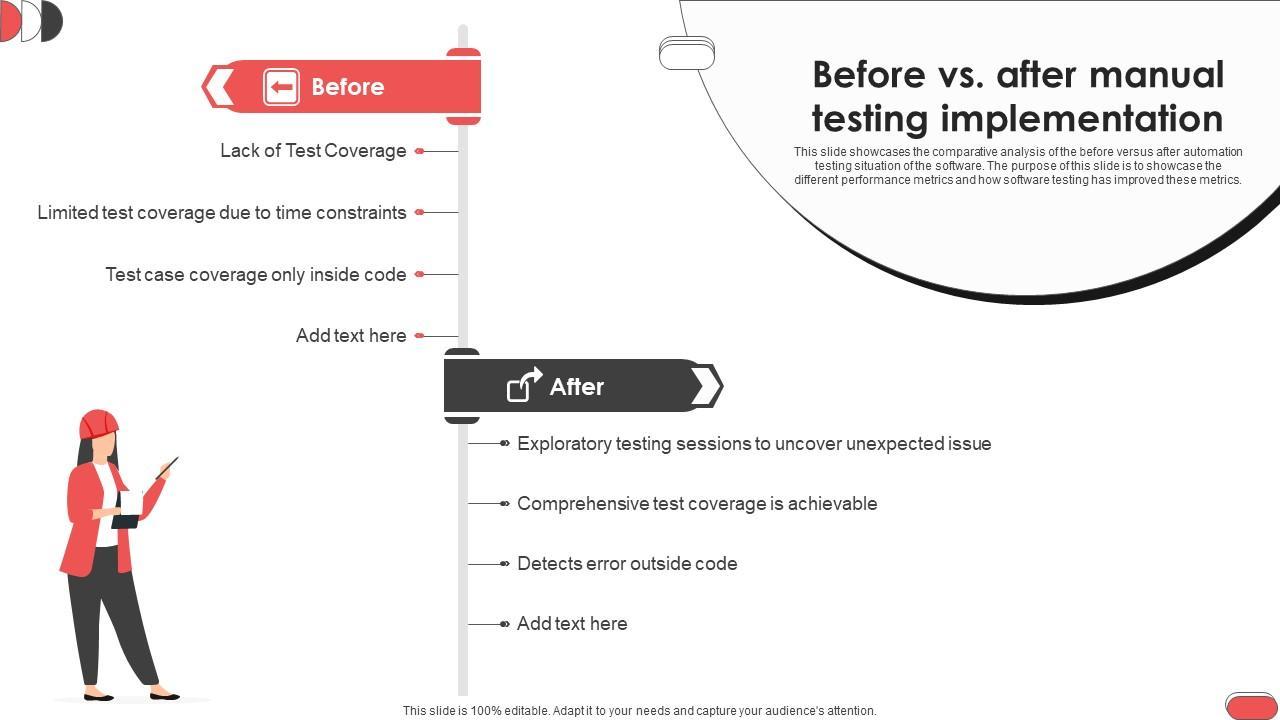 Before vs. after manual testing implementation

This slide showcases the comparative analysis of the before versus after automation testing situation of the software. The purpose of this slide is to showcase the different performance metrics and how software testing has improved these metrics.

Before

Lack of Test Coverage

Limited test coverage due to time constraints

Test case coverage only inside code

Add text here

After

Exploratory testing sessions to uncover unexpected issue

Comprehensive test coverage is achievable

Detects error outside code

Add text here

This slide is 100% editable. Adapt it to your needs and capture your audience's attention.